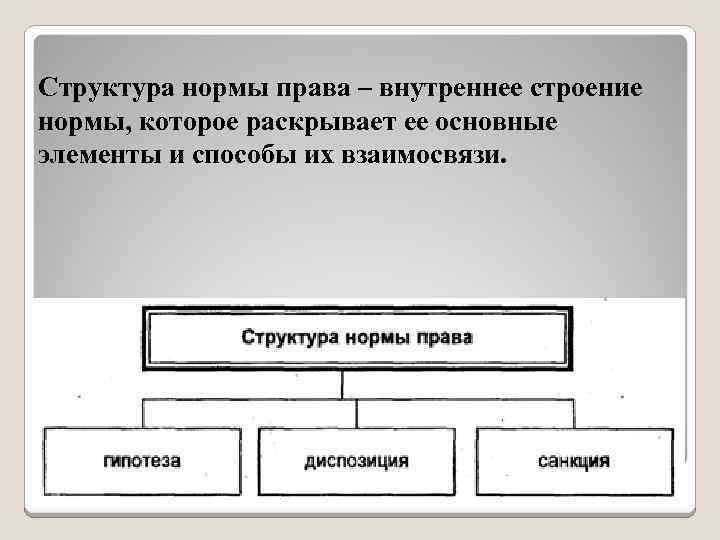 Структура нормы права – внутреннее строение нормы, которое раскрывает ее основные элементы и способы их взаимосвязи.

Структура нормы права

гипотеза

диспозиция

санкция